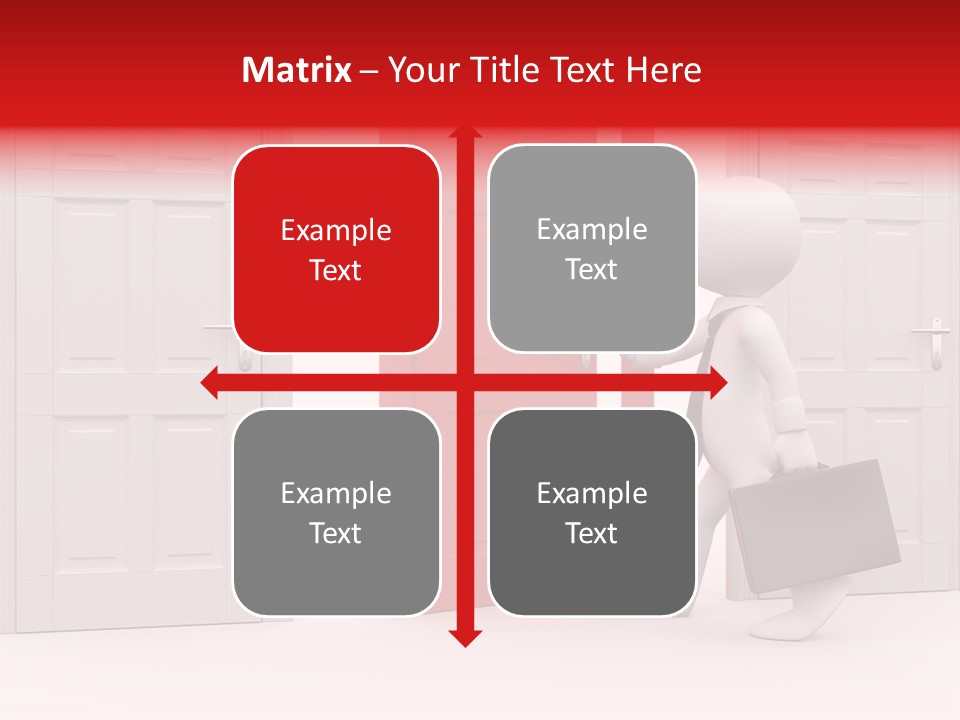 Matrix – Your Title Text Here

Example Text

Example Text

Example Text

Example Text